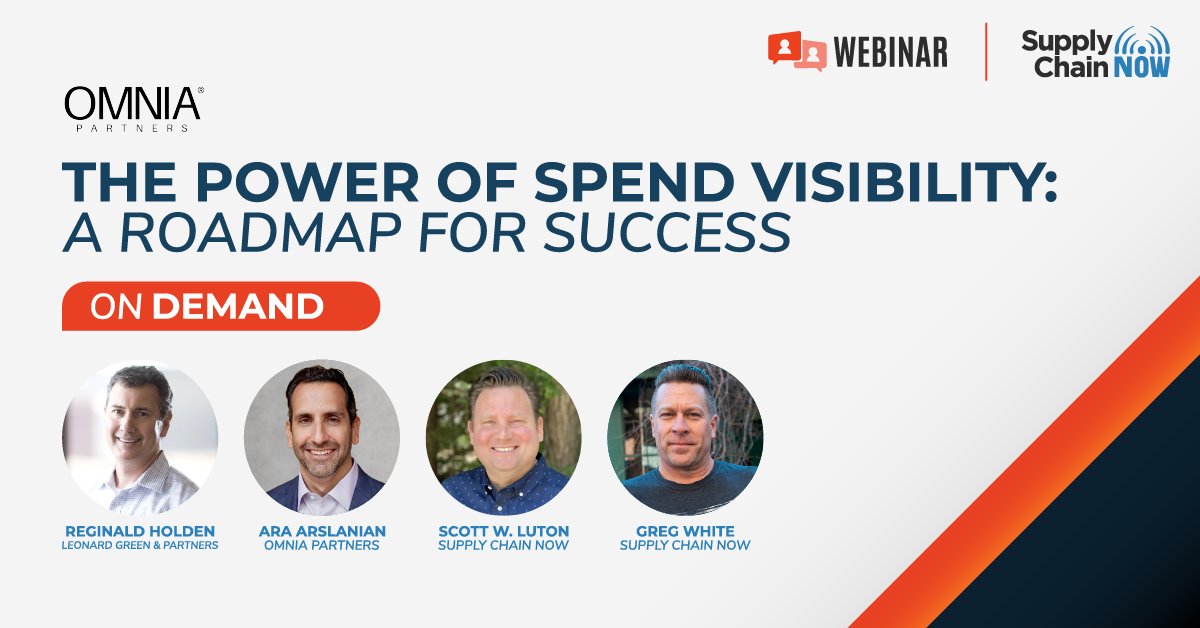 WEBINAR

Supply Chain NOW

OMNIA® PARTNERS

THE POWER OF SPEND VISIBILITY: A ROADMAP FOR SUCCESS

ON DEMAND

REGINALD HOLDEN
LEONARD GREEN & PARTNERS

ARA ARSLANIAN
OMNIA PARTNERS

SCOTT W. LUTON
SUPPLY CHAIN NOW

GREG WHITE
SUPPLY CHAIN NOW